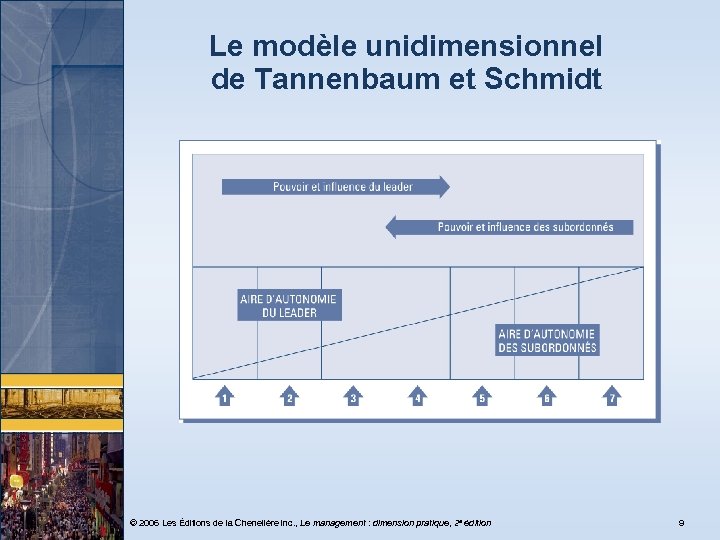 Le modèle unidimensionnel de Tannenbaum et Schmidt

Pouvoir et influence du leader

Pouvoir et influence des subordonnés

AIRE D'AUTONOMIE DU LEADER

AIRE D'AUTONOMIE DES SUBORDONNÉS

1 2 3 4 5 6 7

© 2006 Les Éditions de la Chenelière inc., Le management : dimension pratique, 2ᵉ édition

9